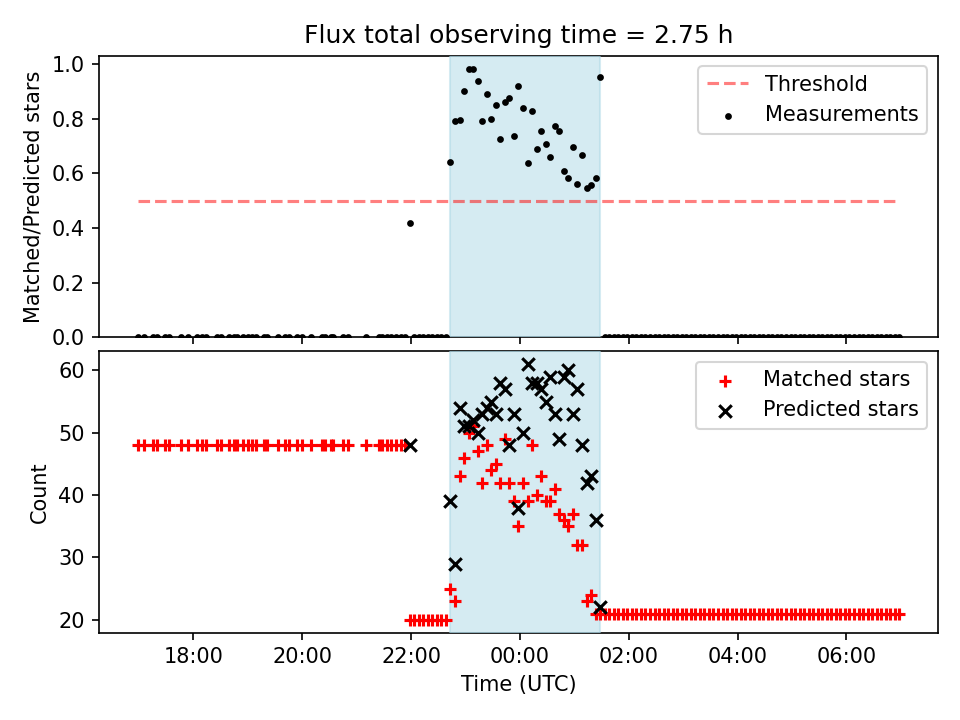 Flux total observing time = 2.75 h

Matched/Predicted stars

1.0
0.8
0.6
0.4
0.2
0.0

Threshold
Measurements

Count

60
50
40
30
20

Matched stars
Predicted stars

18:00
20:00
22:00
00:00
02:00
04:00
06:00

Time (UTC)